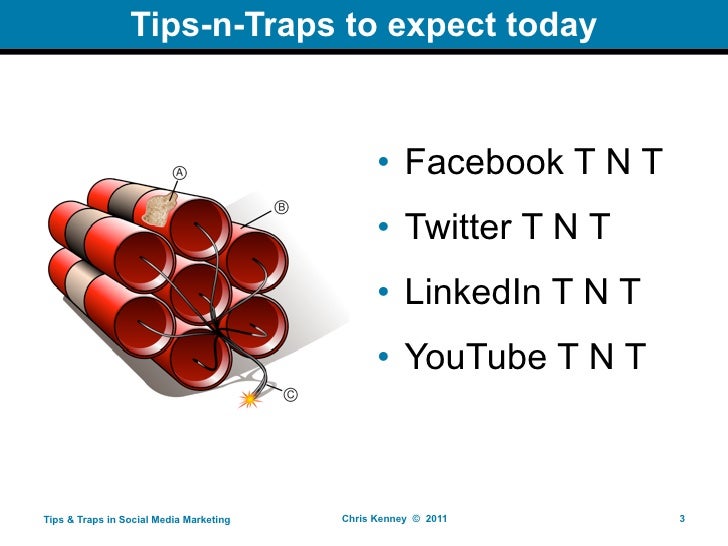 Tips-n-Traps to expect today

A

B

C

• Facebook T N T
• Twitter T N T
• LinkedIn T N T
• YouTube T N T

Tips & Traps in Social Media Marketing

Chris Kenney © 2011

3